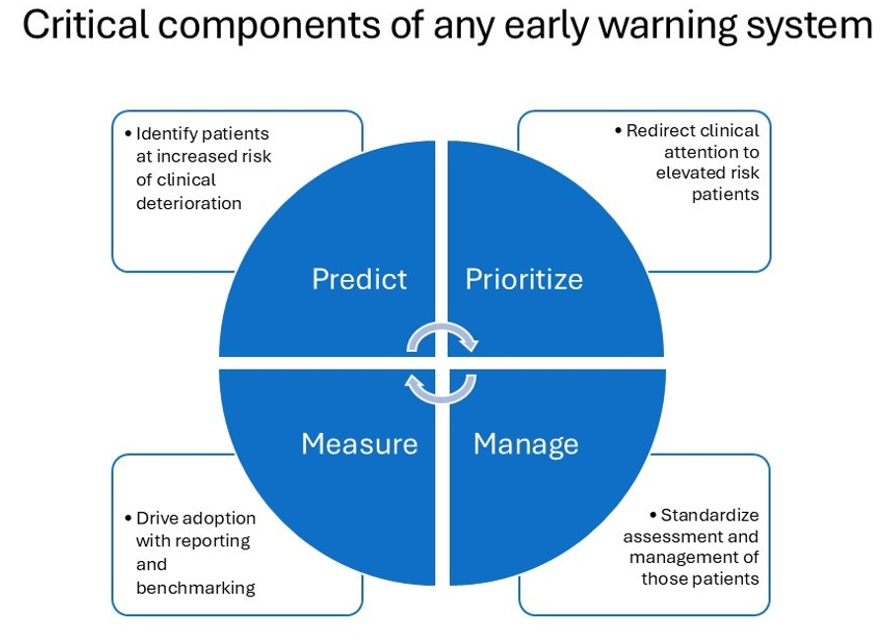 Critical components of any early warning system

• Identify patients at increased risk of clinical deterioration

• Redirect clinical attention to elevated risk patients

Predict

Prioritize

Measure

Manage

• Drive adoption with reporting and benchmarking

• Standardize assessment and management of those patients